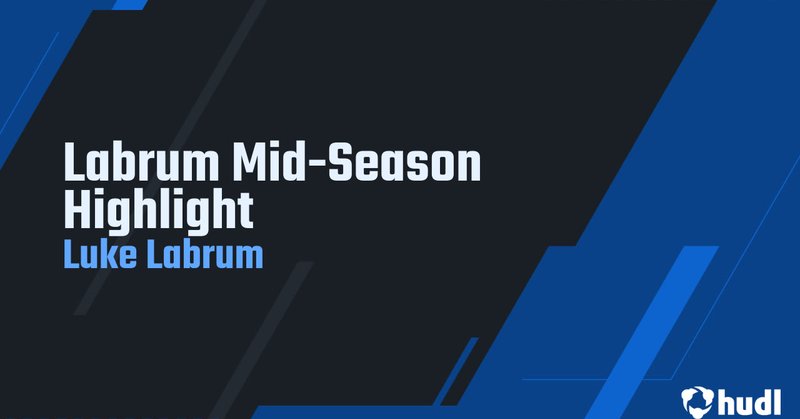 Labrum Mid-Season Highlight
Luke Labrum

hudl